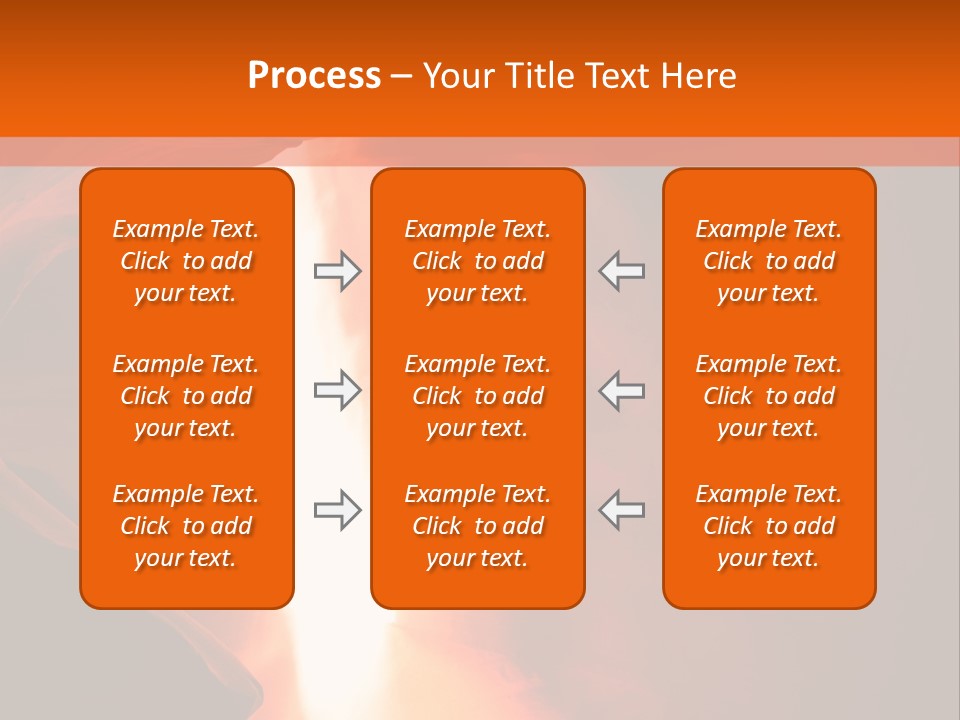 Process – Your Title Text Here

Example Text. Click to add your text.

Example Text. Click to add your text.

Example Text. Click to add your text.

Example Text. Click to add your text.

Example Text. Click to add your text.

Example Text. Click to add your text.

Example Text. Click to add your text.

Example Text. Click to add your text.

Example Text. Click to add your text.